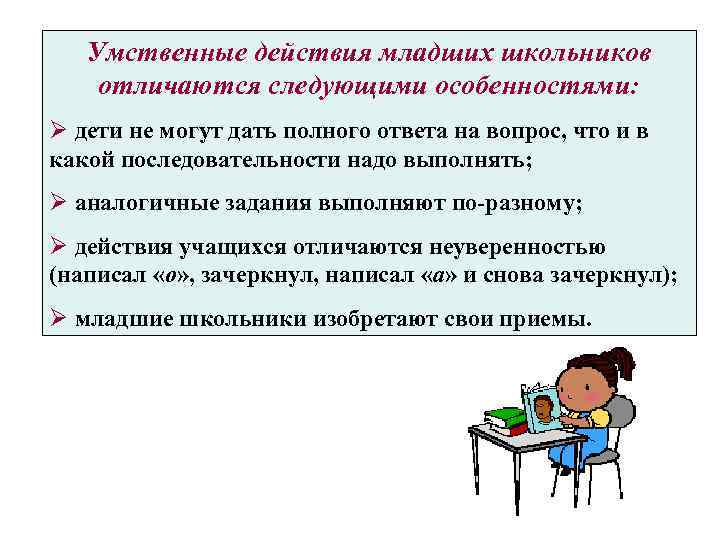 Умственные действия младших школьников отличаются следующими особенностями:

➢ дети не могут дать полного ответа на вопрос, что и в какой последовательности надо выполнять;

➢ аналогичные задания выполняют по-разному;

➢ действия учащихся отличаются неуверенностью (написал «о», зачеркнул, написал «а» и снова зачеркнул);

➢ младшие школьники изобретают свои приемы.